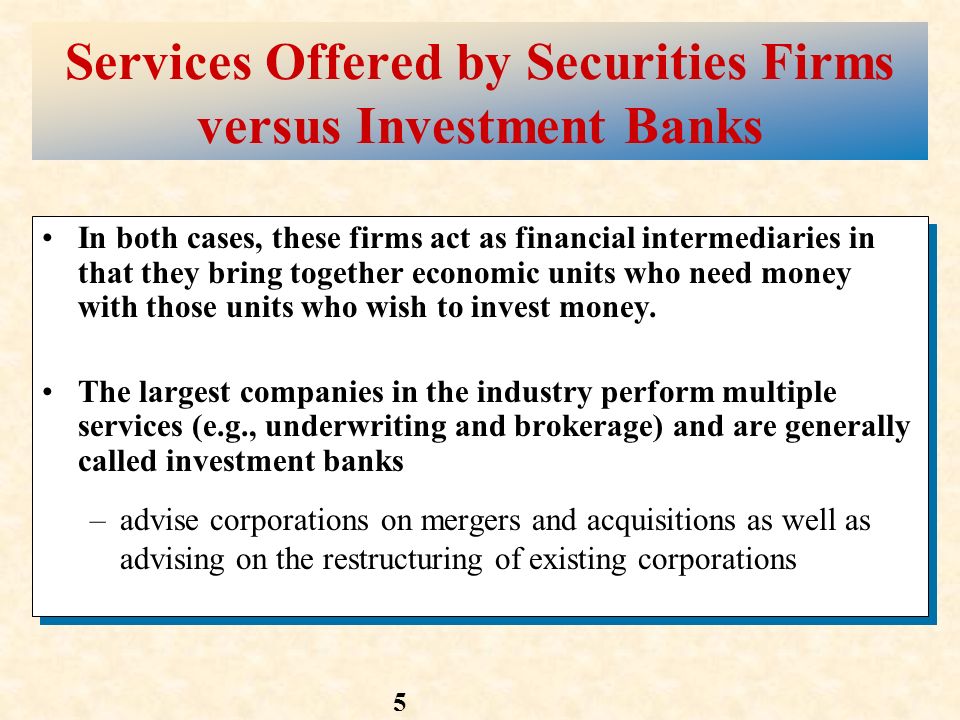 Services Offered by Securities Firms versus Investment Banks

• In both cases, these firms act as financial intermediaries in that they bring together economic units who need money with those units who wish to invest money.

• The largest companies in the industry perform multiple services (e.g., underwriting and brokerage) and are generally called investment banks

– advise corporations on mergers and acquisitions as well as advising on the restructuring of existing corporations

5